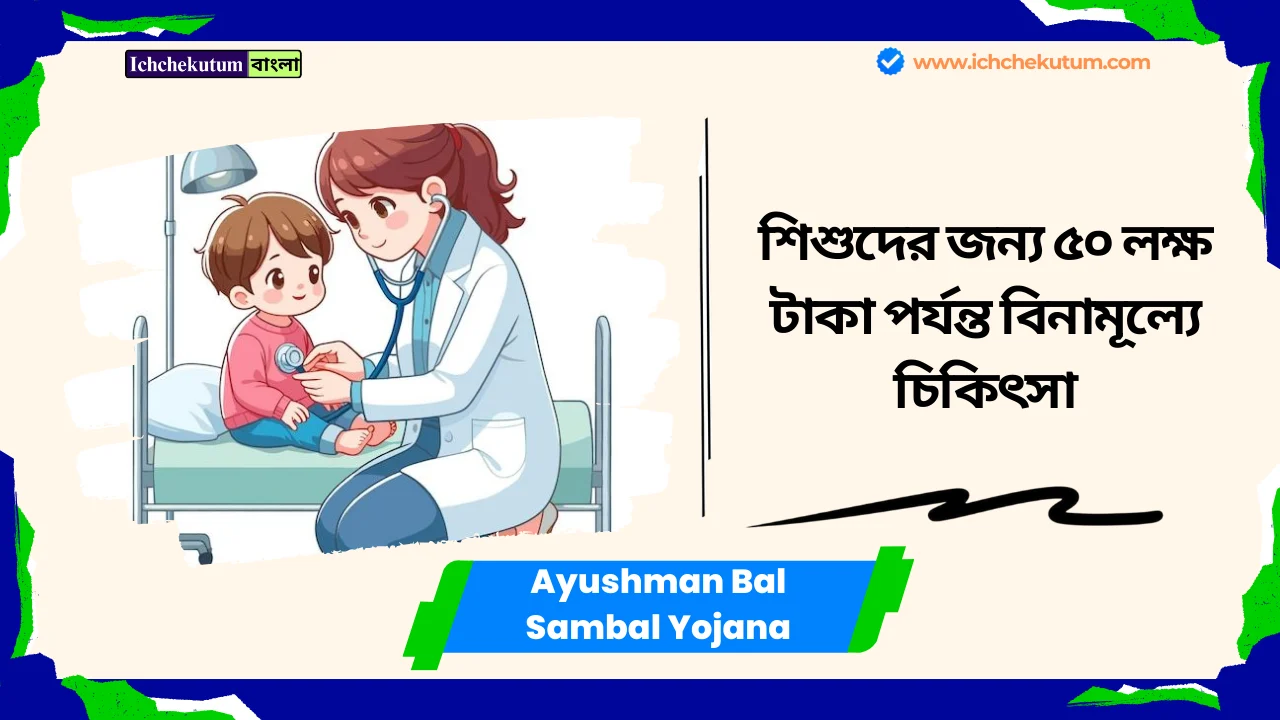 Ichchekutum বাংলা

www.ichchekutum.com

শিশুদের জন্য ৫০ লক্ষ টাকা পর্যন্ত বিনামূল্যে চিকিৎসা

Ayushman Bal Sambal Yojana